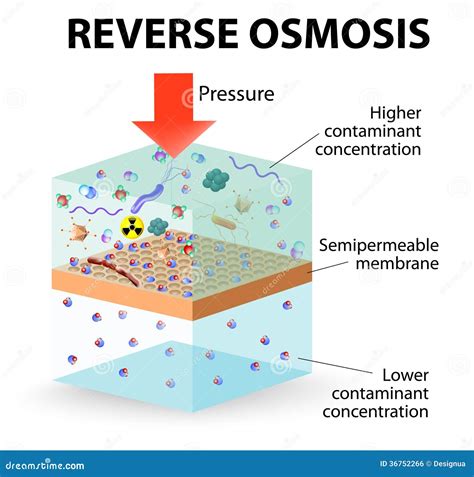 REVERSE OSMOSIS

Pressure

Higher contaminant concentration

Semipermeable membrane

Lower contaminant concentration

dreamstime.com

ID 36752266 © Designua